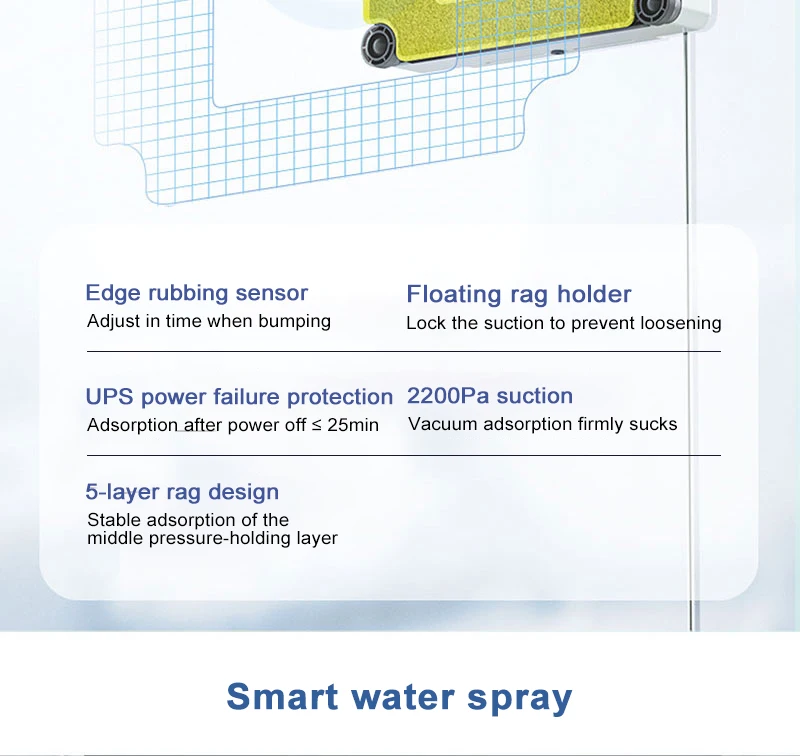 Edge rubbing sensor
Adjust in time when bumping

Floating rag holder
Lock the suction to prevent loosening

UPS power failure protection
Adsorption after power off ≤ 25min

2200Pa suction
Vacuum adsorption firmly sucks

5-layer rag design
Stable adsorption of the middle pressure-holding layer

Smart water spray